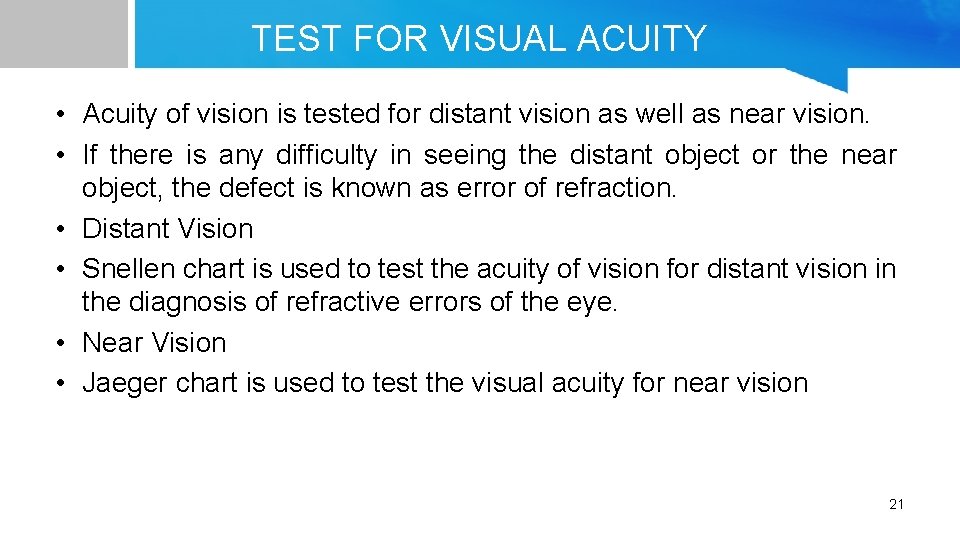 TEST FOR VISUAL ACUITY

• Acuity of vision is tested for distant vision as well as near vision.
• If there is any difficulty in seeing the distant object or the near object, the defect is known as error of refraction.
• Distant Vision
• Snellen chart is used to test the acuity of vision for distant vision in the diagnosis of refractive errors of the eye.
• Near Vision
• Jaeger chart is used to test the visual acuity for near vision

21